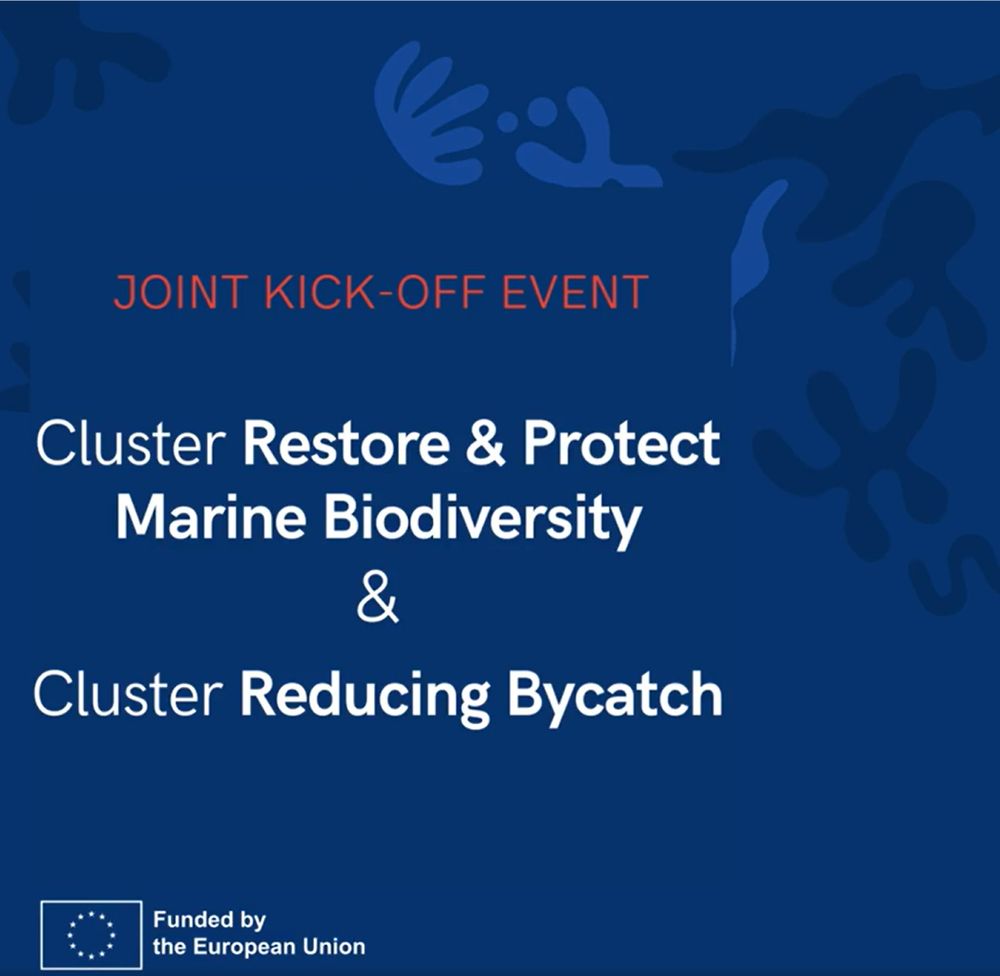 JOINT KICK-OFF EVENT

Cluster Restore & Protect Marine Biodiversity
&
Cluster Reducing Bycatch

Funded by the European Union